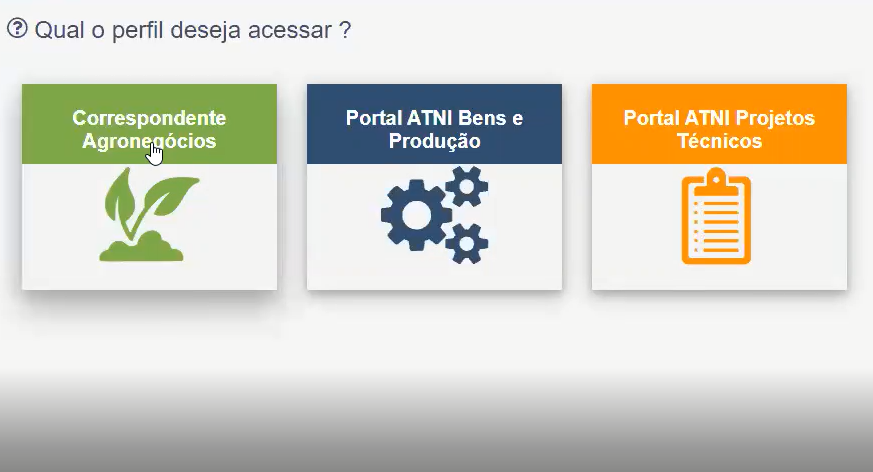 Qual o perfil deseja acessar ?

Correspondente Agronegócios

Portal ATNI Bens e Produção

Portal ATNI Projetos Técnicos